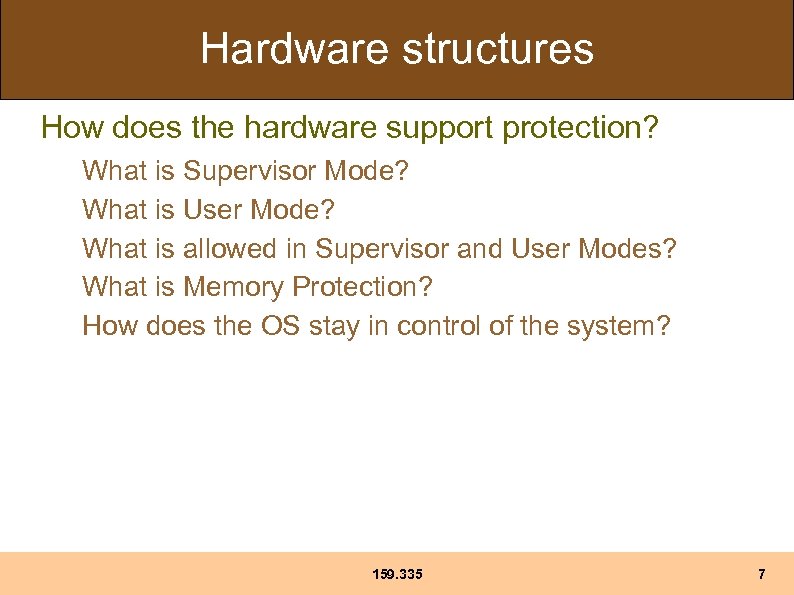 Hardware structures

How does the hardware support protection?

What is Supervisor Mode?

What is User Mode?

What is allowed in Supervisor and User Modes?

What is Memory Protection?

How does the OS stay in control of the system?

159.335

7